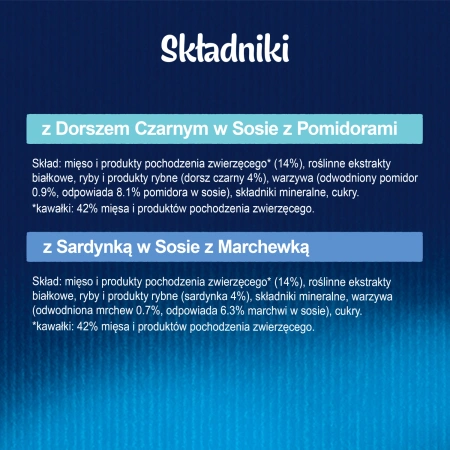 Składniki

z Dorszem Czarnym w Sosie z Pomidorami

Skład: mięso i produkty pochodzenia zwierzęcego* (14%), roślinne ekstrakty białkowe, ryby i produkty rybne (dorsz czarny 4%), warzywa (odwodniony pomidor 0.9%, odpowiada 8.1% pomidora w sosie), składniki mineralne, cukry.
*kawałki: 42% mięsa i produktów pochodzenia zwierzęcego.

z Sardynką w Sosie z Marchewką

Skład: mięso i produkty pochodzenia zwierzęcego* (14%), roślinne ekstrakty białkowe, ryby i produkty rybne (sardynka 4%), składniki mineralne, warzywa (odwodniona mrchew 0.7%, odpowiada 6.3% marchwi w sosie), cukry.
*kawałki: 42% mięsa i produktów pochodzenia zwierzęcego.